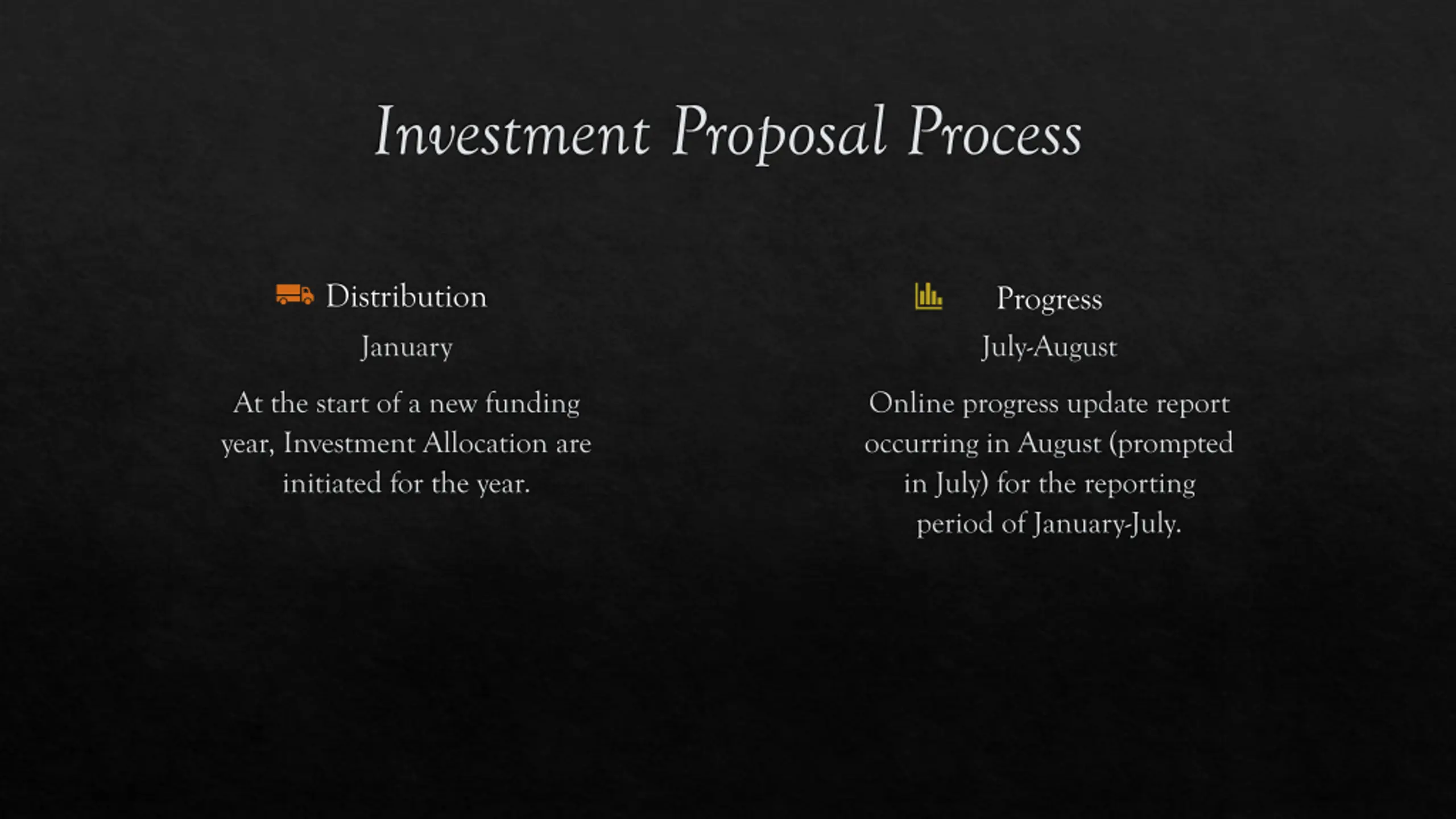 Investment Proposal Process

Distribution

January

At the start of a new funding year, Investment Allocation are initiated for the year.

Progress

July-August

Online progress update report occurring in August (prompted in July) for the reporting period of January-July.